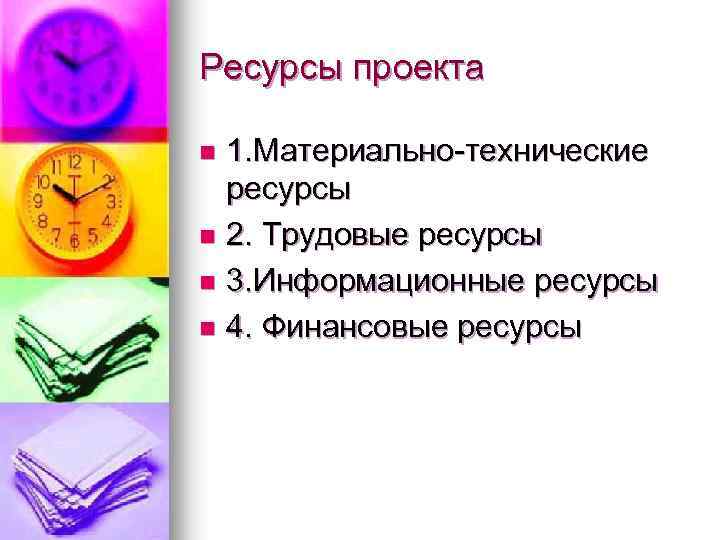 Ресурсы проекта

1.Материально-технические ресурсы

2. Трудовые ресурсы

3.Информационные ресурсы

4. Финансовые ресурсы